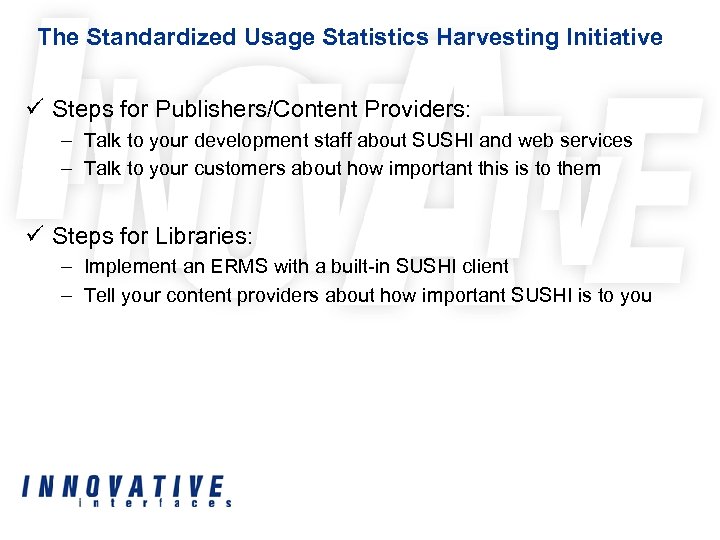 The Standardized Usage Statistics Harvesting Initiative

✓ Steps for Publishers/Content Providers:

– Talk to your development staff about SUSHI and web services

– Talk to your customers about how important this is to them

✓ Steps for Libraries:

– Implement an ERMS with a built-in SUSHI client

– Tell your content providers about how important SUSHI is to you

INNOVATIVE
interfaces